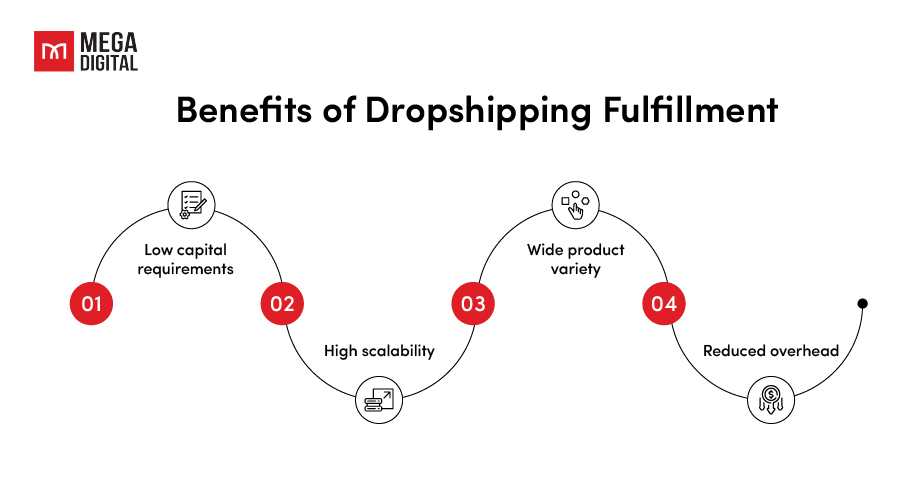 MEGA DIGITAL

Benefits of Dropshipping Fulfillment

01

Low capital requirements

02

High scalability

03

Wide product variety

04

Reduced overhead